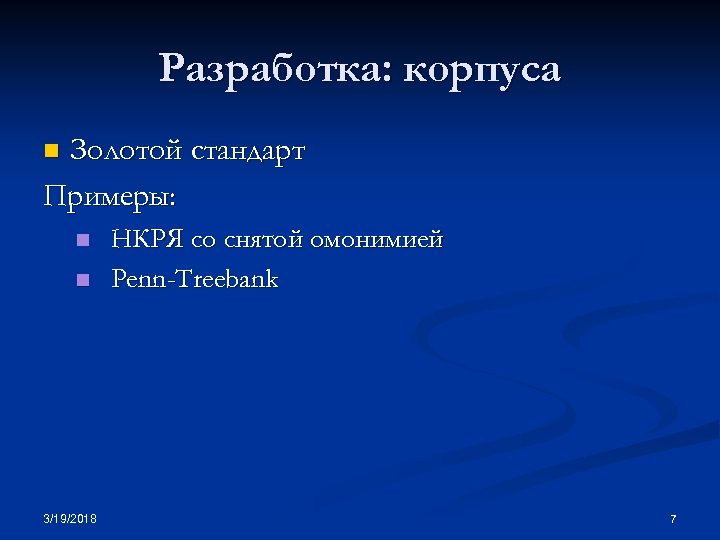 Разработка: корпуса

Золотой стандарт

Примеры:

НКРЯ со снятой омонимией

Penn-Treebank

3/19/2018

7